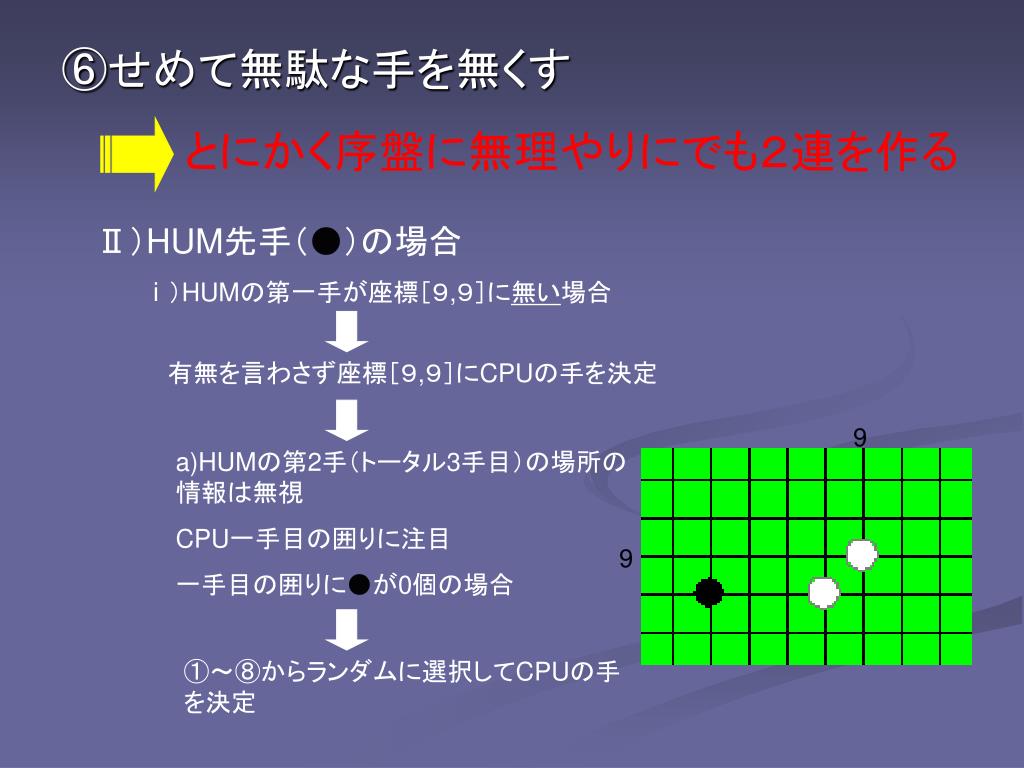 ⑥せめて無駄な手を無くす

とにかく序盤に無理やりにでも2連を作る

Ⅱ）HUM先手（●）の場合

ｉ）HUMの第一手が座標［9,9］に無い場合

有無を言わさず座標［9,9］にCPUの手を決定

a)HUMの第2手（トータル3手目）の場所の情報は無視

CPU一手目の囲りに注目

一手目の囲りに●が0個の場合

①～⑧からランダムに選択してCPUの手を決定

9

9